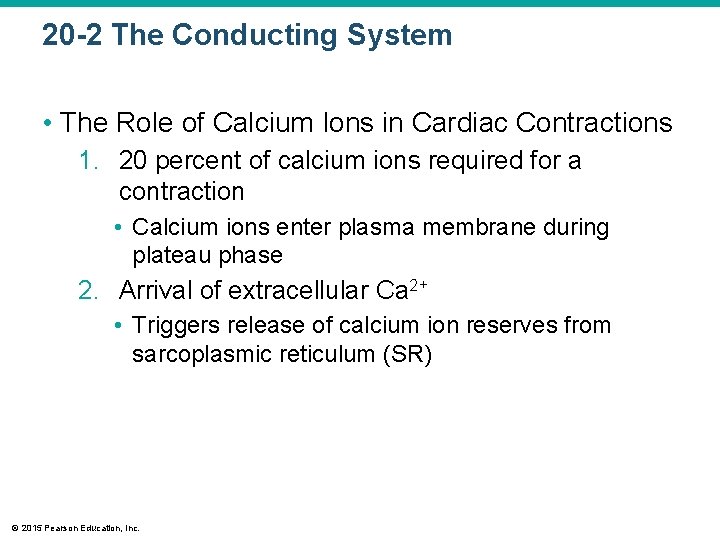 20-2 The Conducting System

• The Role of Calcium Ions in Cardiac Contractions

1. 20 percent of calcium ions required for a contraction

• Calcium ions enter plasma membrane during plateau phase

2. Arrival of extracellular $Ca^{2+}$

• Triggers release of calcium ion reserves from sarcoplasmic reticulum (SR)

© 2015 Pearson Education, Inc.